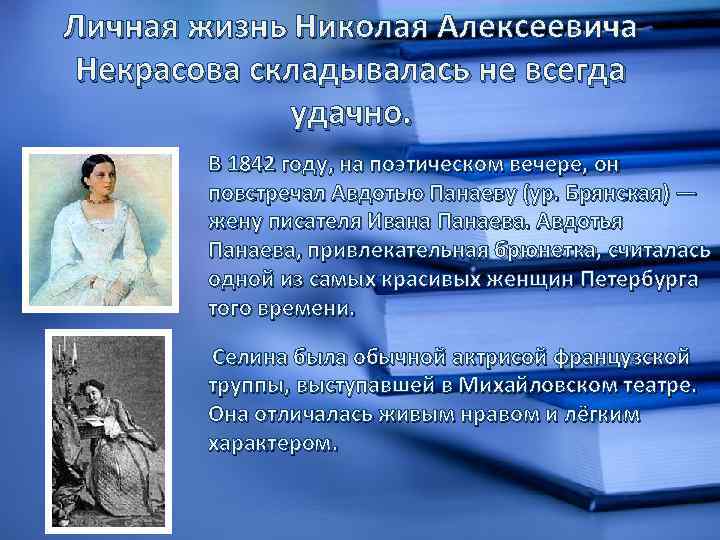 Личная жизнь Николая Алексеевича Некрасова складывалась не всегда удачно.

В 1842 году, на поэтическом вечере, он повстречал Авдотью Панаеву (ур. Брянская) — жену писателя Ивана Панаева. Авдотья Панаева, привлекательная брюнетка, считалась одной из самых красивых женщин Петербурга того времени.

Селина была обычной актрисой французской труппы, выступавшей в Михайловском театре. Она отличалась живым нравом и лёгким характером.